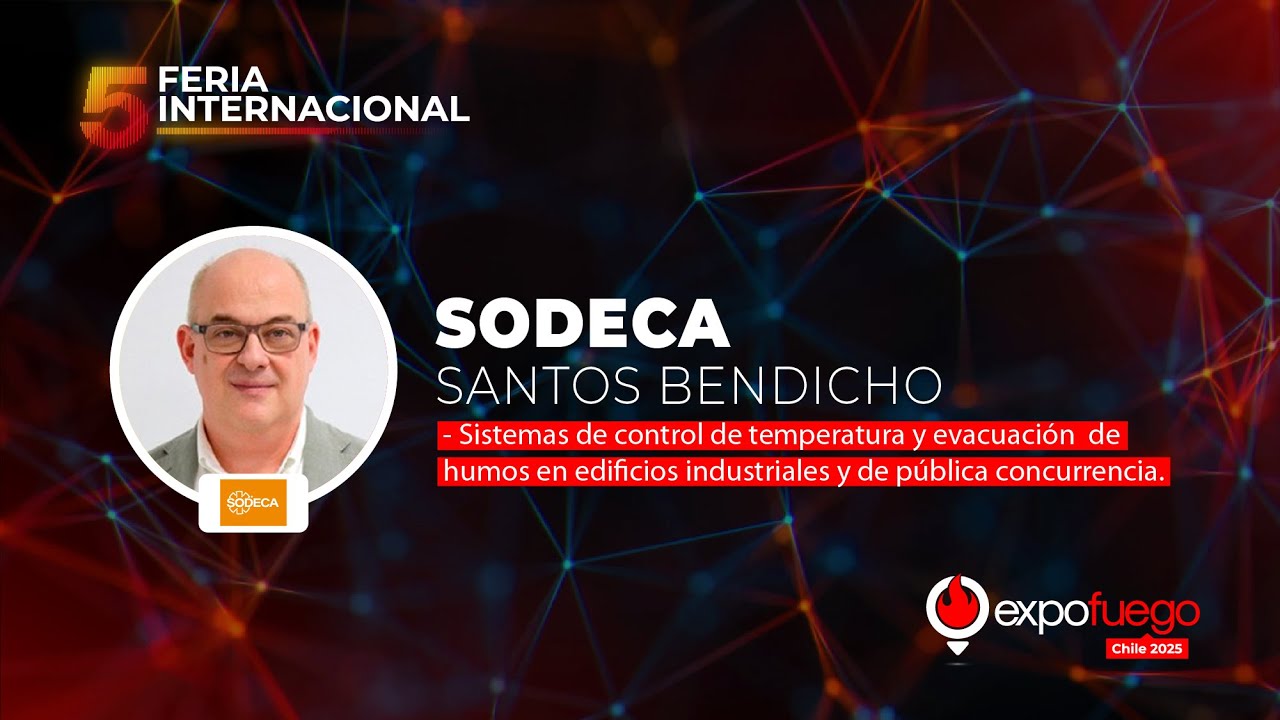 5 FERIA INTERNACIONAL

SODECA

SODECA
SANTOS BENDICHO

- Sistemas de control de temperatura y evacuación de humos en edificios industriales y de pública concurrencia.

expofuego
Chile 2025